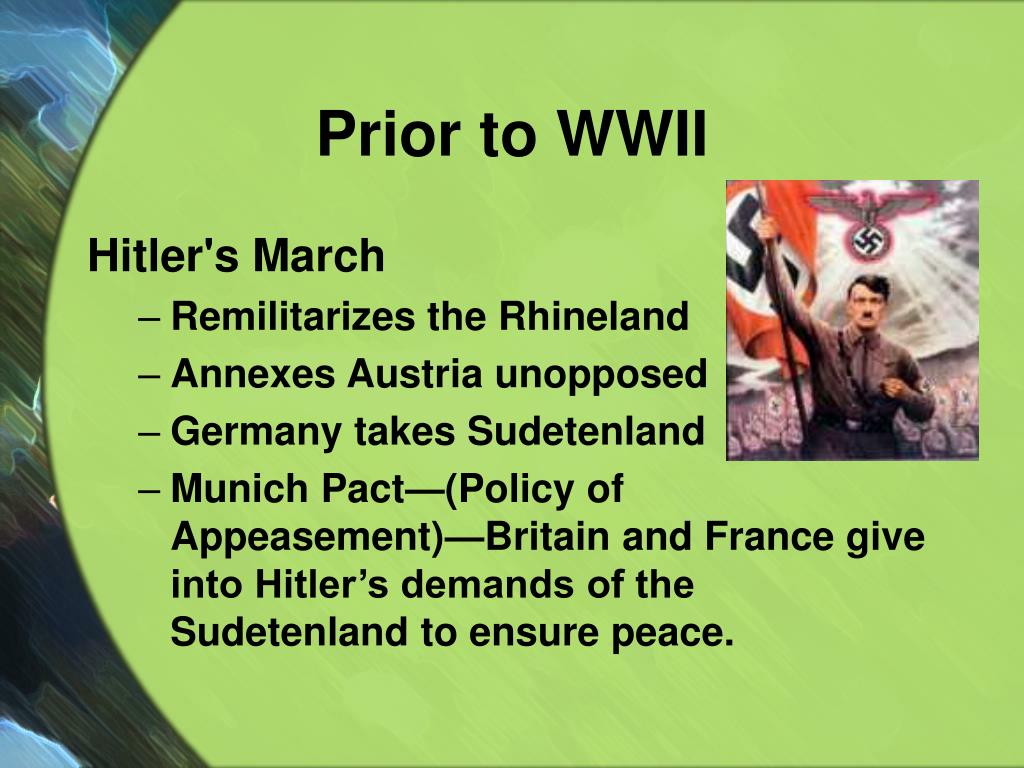 Prior to WWII

Hitler's March

– Remilitarizes the Rhineland
– Annexes Austria unopposed
– Germany takes Sudetenland
– Munich Pact—(Policy of Appeasement)—Britain and France give into Hitler’s demands of the Sudetenland to ensure peace.